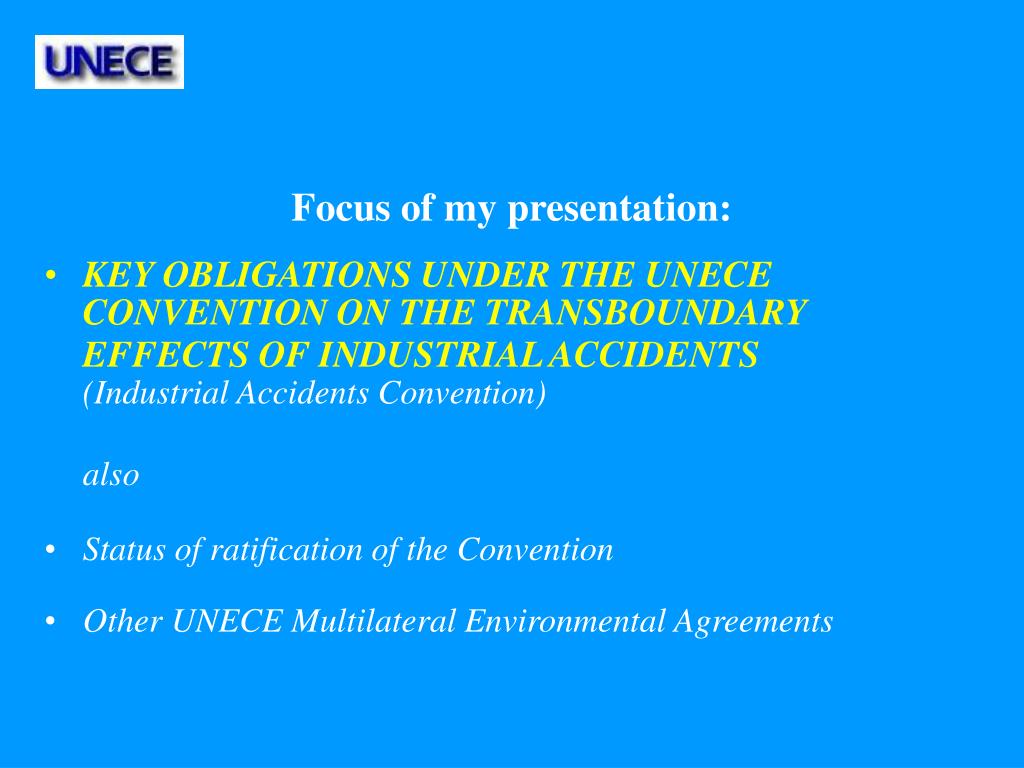 UNECE

Focus of my presentation:

• KEY OBLIGATIONS UNDER THE UNECE CONVENTION ON THE TRANSBOUNDARY EFFECTS OF INDUSTRIAL ACCIDENTS (Industrial Accidents Convention)

also

• Status of ratification of the Convention

• Other UNECE Multilateral Environmental Agreements